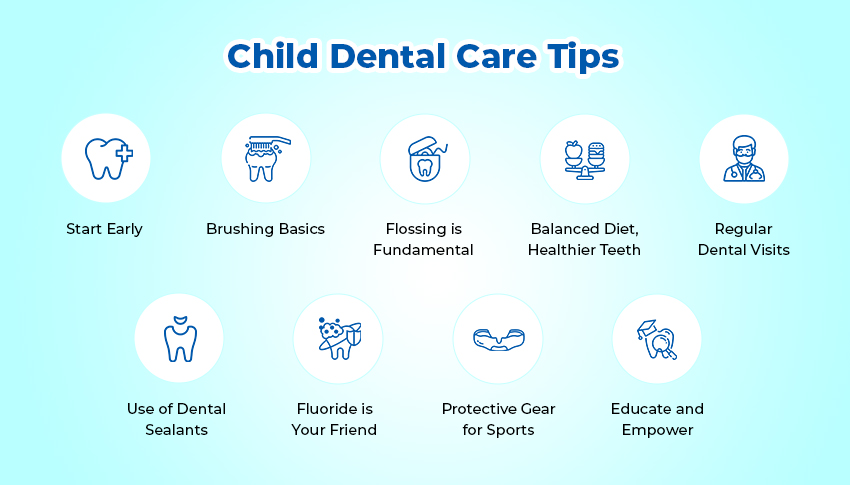 Child Dental Care Tips

Start Early

Brushing Basics

Flossing is Fundamental

Balanced Diet, Healthier Teeth

Regular Dental Visits

Use of Dental Sealants

Fluoride is Your Friend

Protective Gear for Sports

Educate and Empower